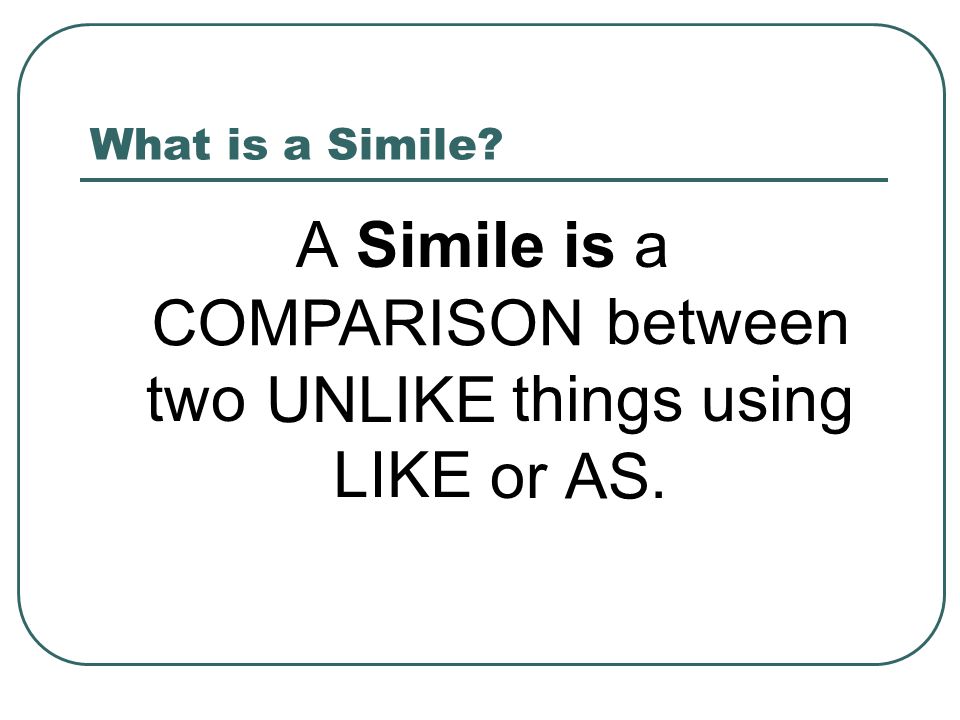 What is a Simile?

A Simile is a COMPARISON between two UNLIKE things using LIKE or AS.